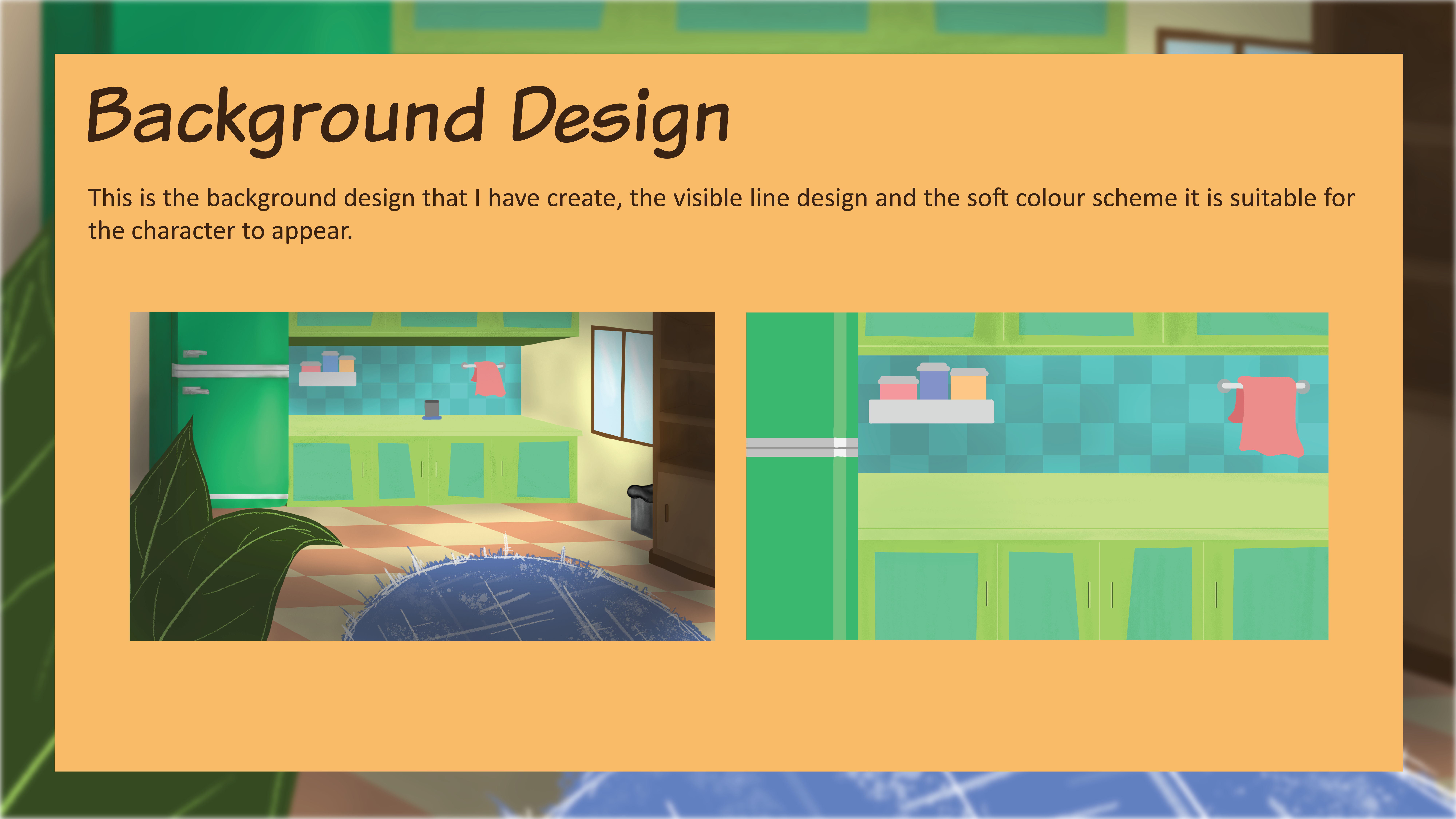 Background Design

This is the background design that I have create, the visible line design and the soft colour scheme it is suitable for the character to appear.